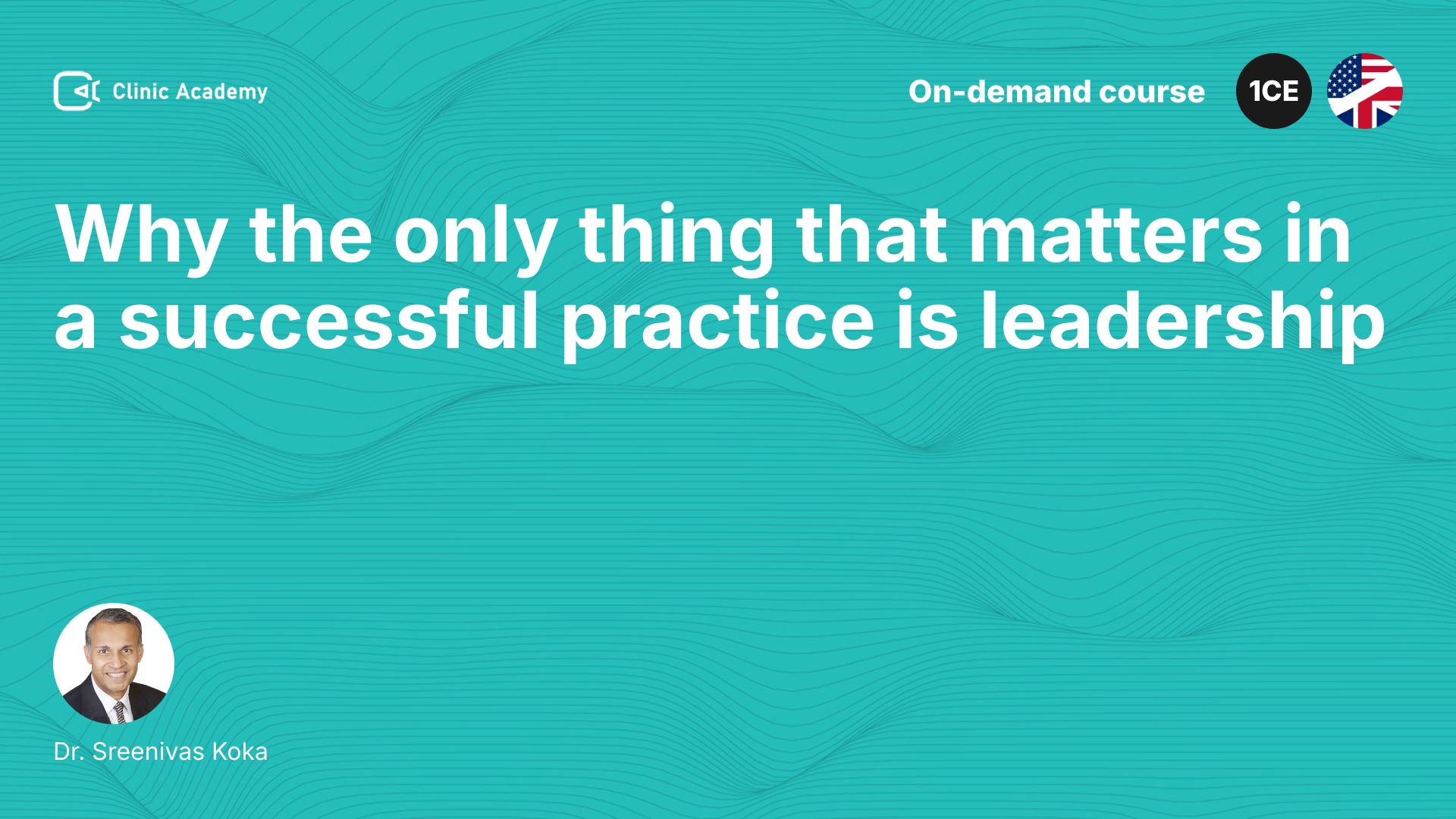 Clinic Academy

On-demand course

1CE

Why the only thing that matters in a successful practice is leadership

Dr. Sreenivas Koka